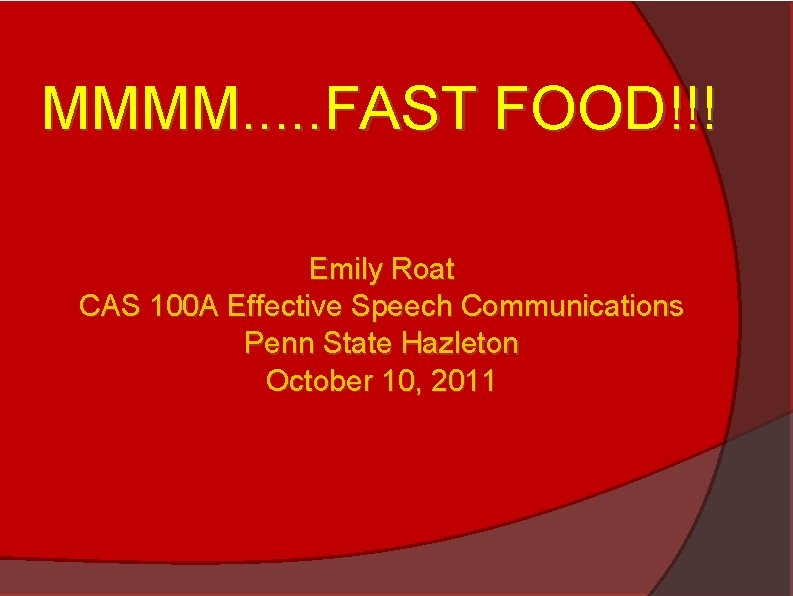 MMMM…..FAST FOOD!!!

Emily Roat
CAS 100A Effective Speech Communications
Penn State Hazleton
October 10, 2011